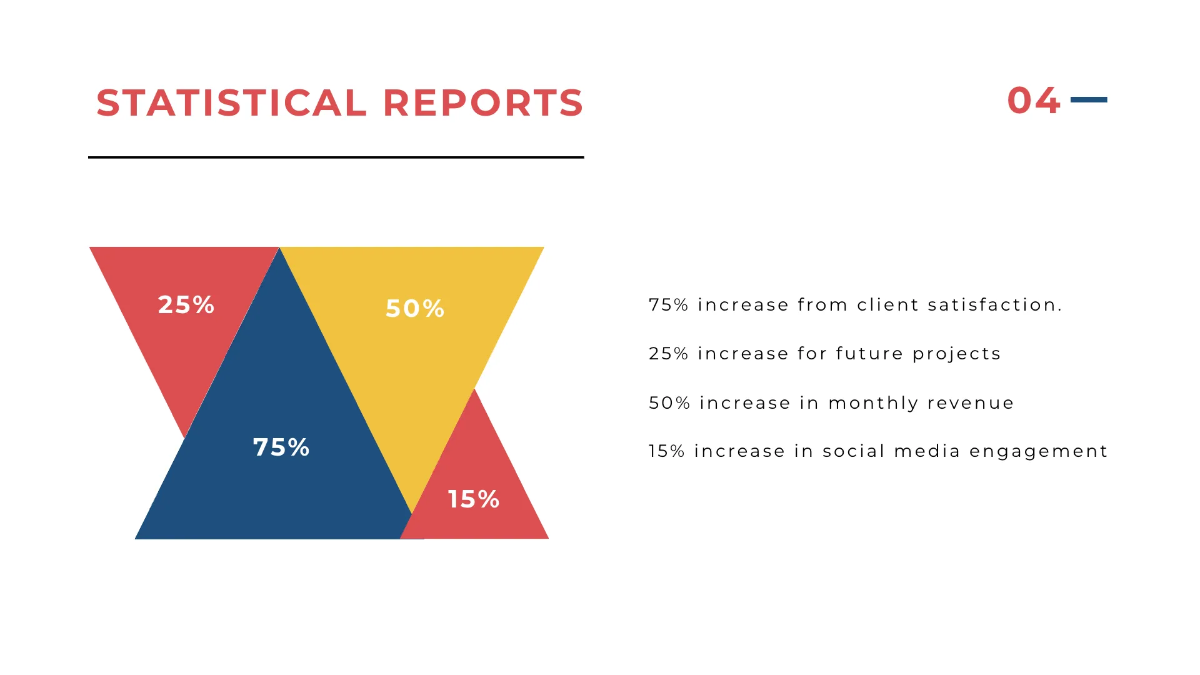 STATISTICAL REPORTS

04

25%

50%

75%

15%

75% increase from client satisfaction.

25% increase for future projects

50% increase in monthly revenue

15% increase in social media engagement